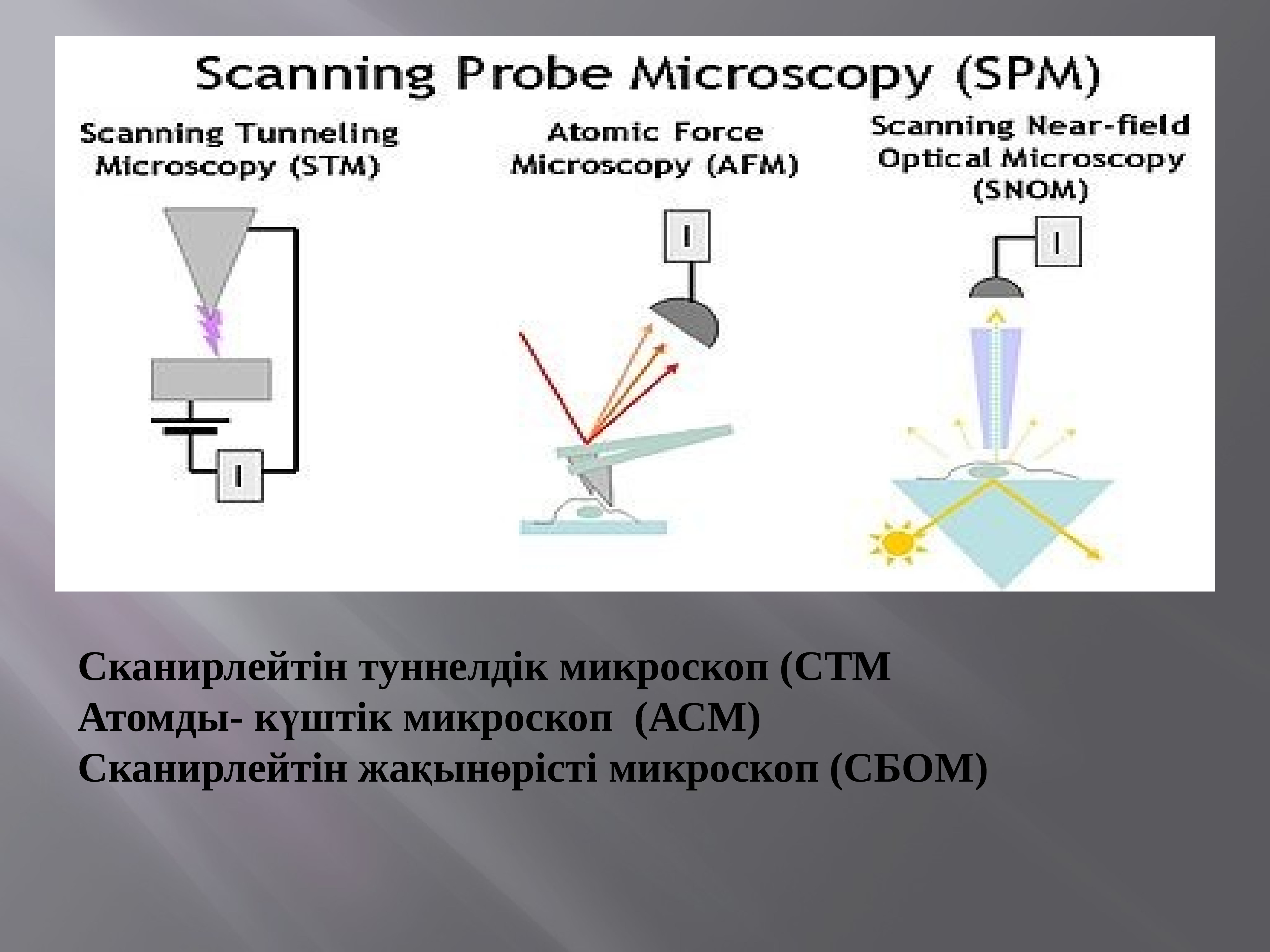 Scanning Probe Microscopy (SPM)

Scanning Tunneling Microscopy (STM)

Atomic Force Microscopy (AFM)

Scanning Near-field Optical Microscopy (SNOM)

I

I

I

Сканирлейтін туннелдік микроскоп (СТМ
Атомды- күштік микроскоп (АСМ)
Сканирлейтін жақынөрісті микроскоп (СБОМ)